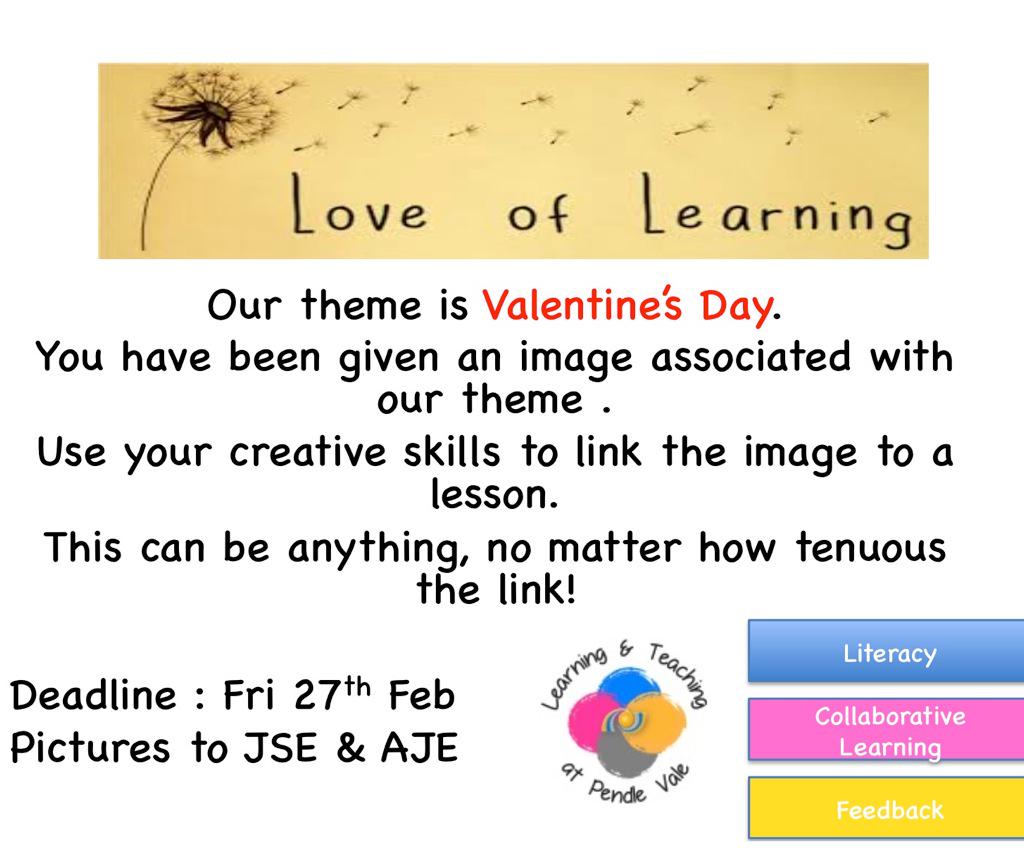 Love of Learning

Our theme is Valentine's Day.

You have been given an image associated with our theme .

Use your creative skills to link the image to a lesson.

This can be anything, no matter how tenuous the link!

Deadline : Fri 27$^{th}$ Feb
Pictures to JSE & AJE

Learning & Teaching at Pendle Vale

Literacy

Collaborative Learning

Feedback